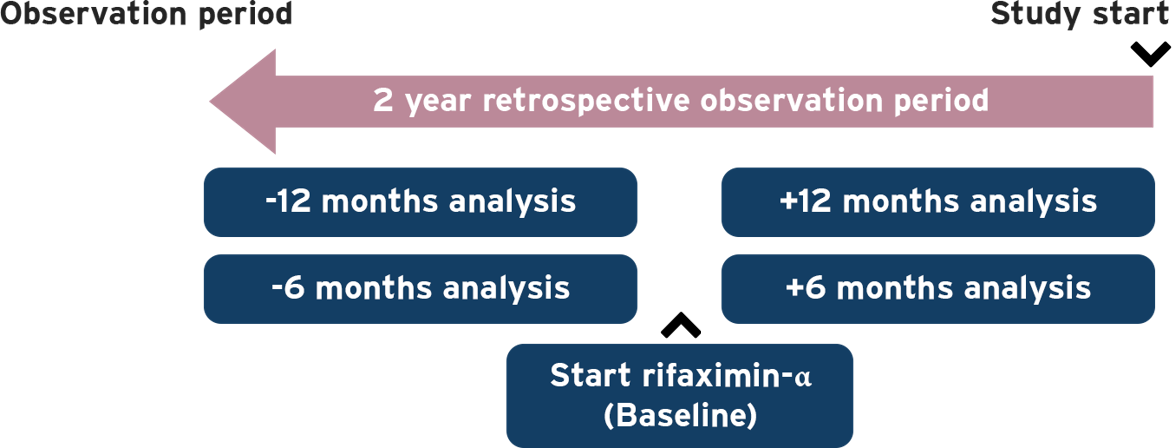 Observation period

Study start

2 year retrospective observation period

-12 months analysis

+12 months analysis

-6 months analysis

+6 months analysis

Start rifaximin-α (Baseline)